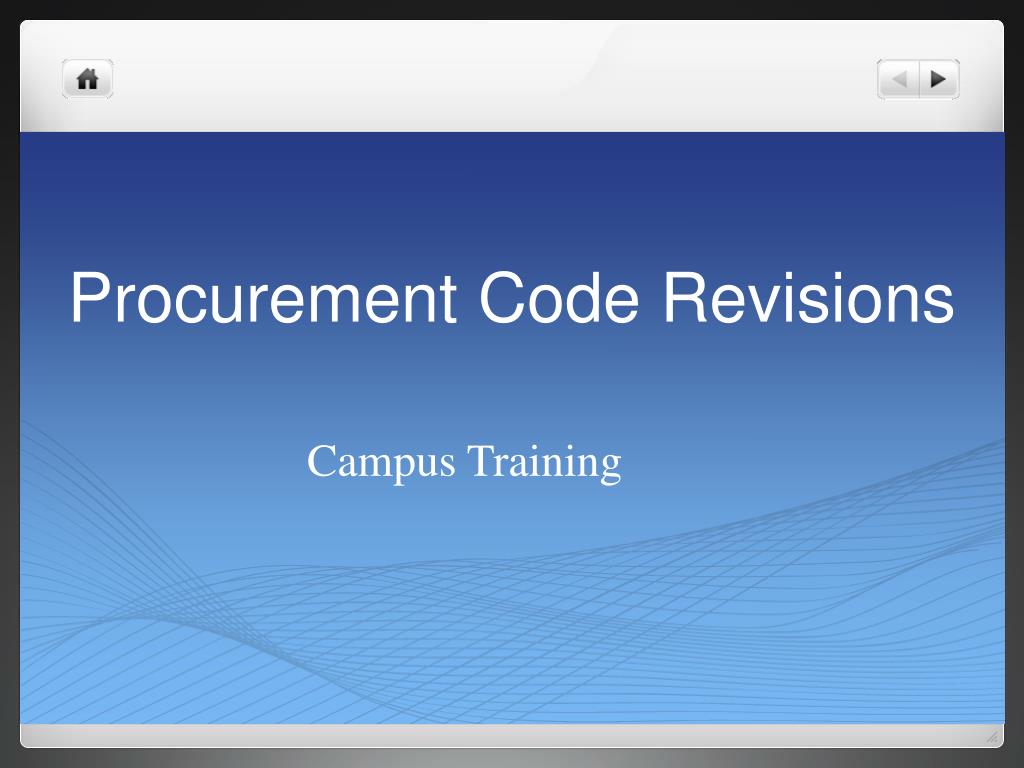 Procurement Code Revisions

Campus Training